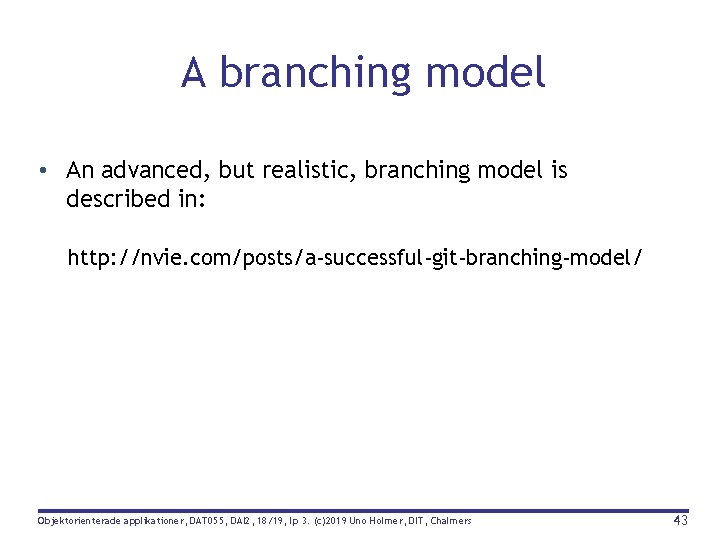 A branching model

• An advanced, but realistic, branching model is described in:

http://nvie.com/posts/a-successful-git-branching-model/

Objektorienterade applikationer, DAT055, DAI2, 18/19, lp 3. (c)2019 Uno Holmer, DIT, Chalmers

43